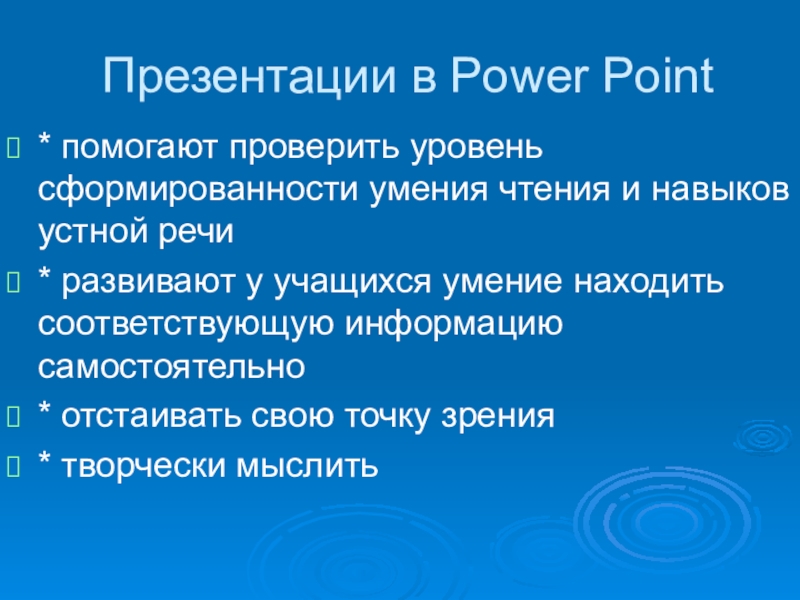 Презентации в Power Point

* помогают проверить уровень сформированности умения чтения и навыков устной речи

* развивают у учащихся умение находить соответствующую информацию самостоятельно

* отстаивать свою точку зрения

* творчески мыслить